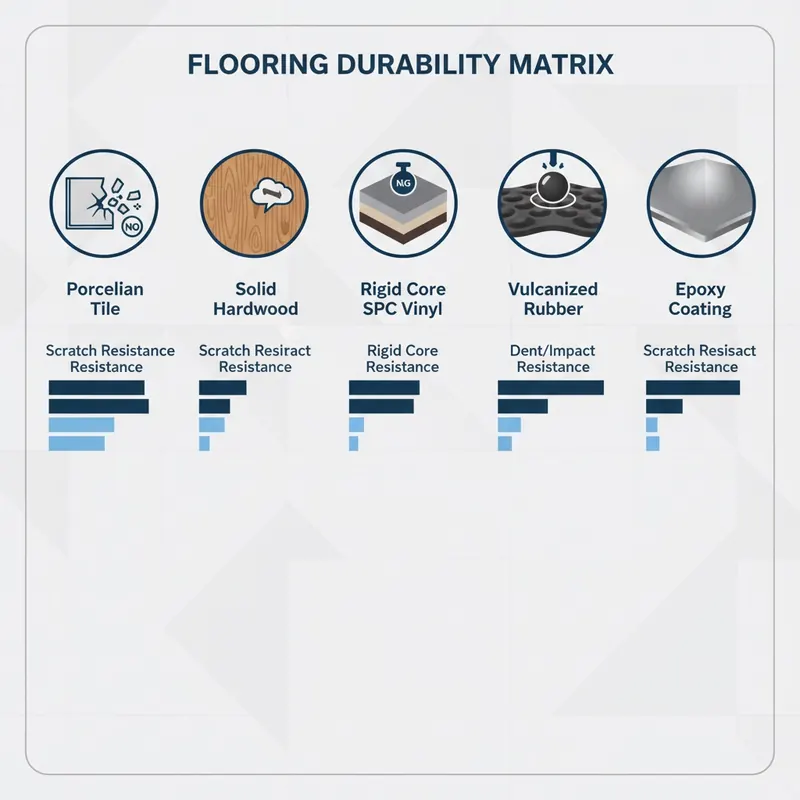 FLOORING DURABILITY MATRIX

NO

NG

Porcelian Tile

Solid Hardwood

Rigid Core SPC Vinyl

Vulcanized Rubber

Epoxy Coating

Scratch Resistance Resistance

Scratch Resiract Resistance

Rigid Core Resistance

Dent/Impact Resistance

Scratch Resisact Resistance